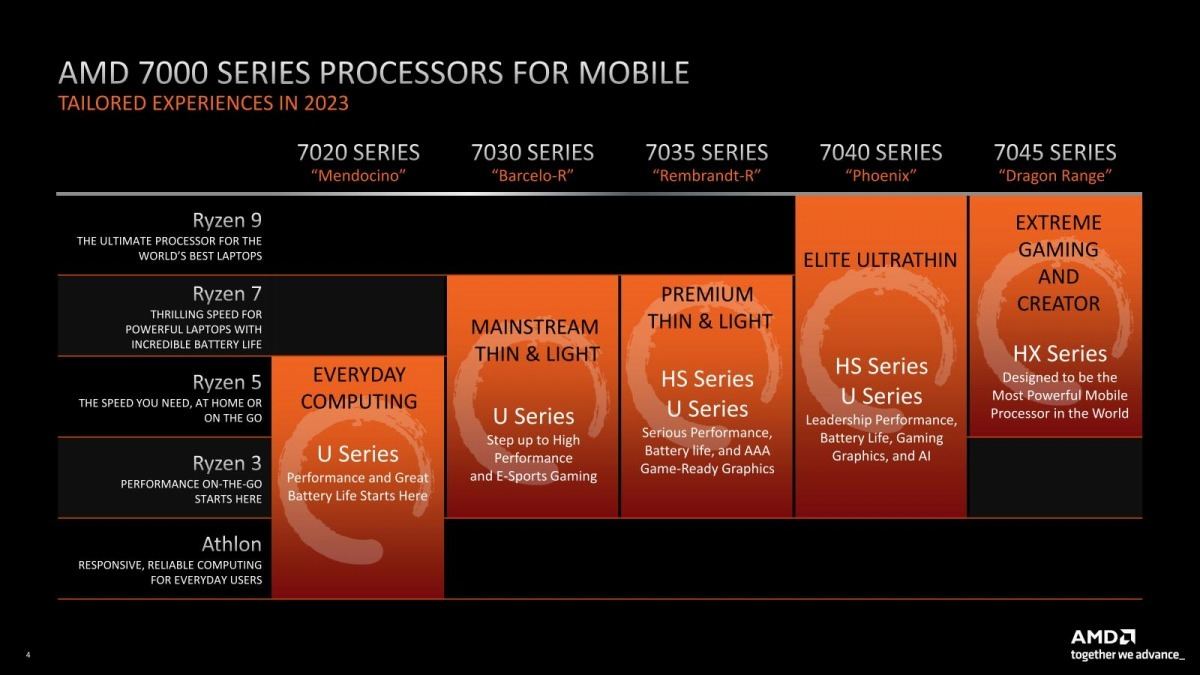 AMD 7000 SERIES PROCESSORS FOR MOBILE
TAILORED EXPERIENCES IN 2023

7020 SERIES
"Mendocino"

7030 SERIES
"Barcelo-R"

7035 SERIES
"Rembrandt-R"

7040 SERIES
"Phoenix"

7045 SERIES
"Dragon Range"

Ryzen 9
THE ULTIMATE PROCESSOR FOR THE WORLD'S BEST LAPTOPS

Ryzen 7
THRILLING SPEED FOR POWERFUL LAPTOPS WITH INCREDIBLE BATTERY LIFE

Ryzen 5
THE SPEED YOU NEED, AT HOME OR ON THE GO

Ryzen 3
PERFORMANCE ON-THE-GO STARTS HERE

Athlon
RESPONSIVE, RELIABLE COMPUTING FOR EVERYDAY USERS

EVERYDAY COMPUTING
U Series
Performance and Great Battery Life Starts Here

MAINSTREAM THIN & LIGHT
U Series
Step up to High Performance and E-Sports Gaming

PREMIUM THIN & LIGHT
HS Series
U Series
Serious Performance, Battery life, and AAA Game-Ready Graphics

ELITE ULTRATHIN
HS Series
U Series
Leadership Performance, Battery Life, Gaming Graphics, and AI

EXTREME GAMING AND CREATOR
HX Series
Designed to be the Most Powerful Mobile Processor in the World

4

AMD
together we advance_